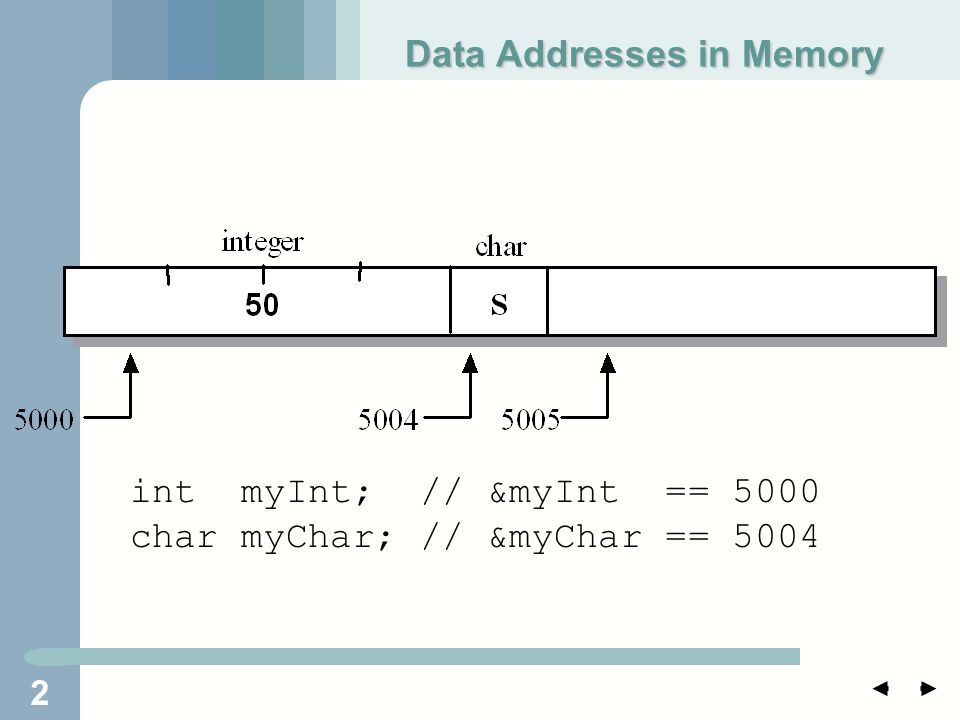 Data Addresses in Memory

integer

char

50

S

5000

5004

5005

int  myInt;  // &myInt  == 5000
char myChar; // &myChar == 5004

2